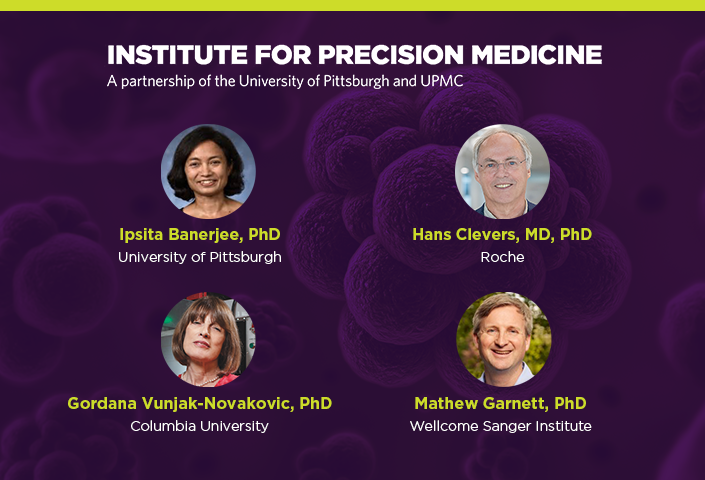 INSTITUTE FOR PRECISION MEDICINE
A partnership of the University of Pittsburgh and UPMC

Ipsita Banerjee, PhD
University of Pittsburgh

Hans Clevers, MD, PhD
Roche

Gordana Vunjak-Novakovic, PhD
Columbia University

Mathew Garnett, PhD
Wellcome Sanger Institute